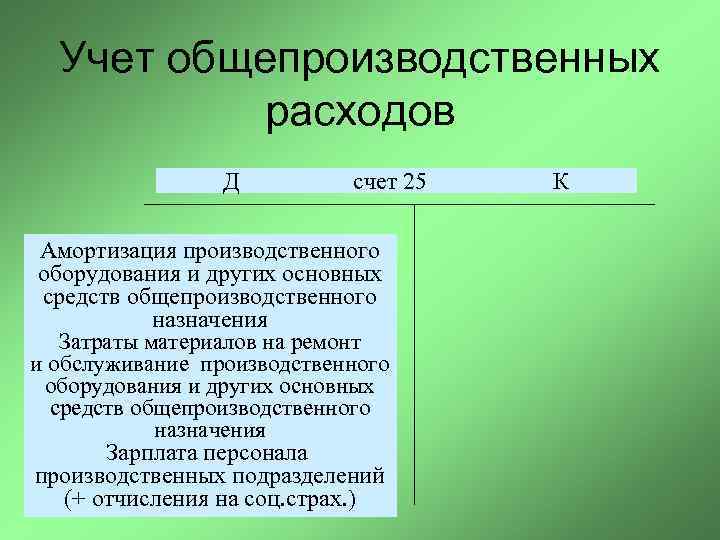 Учет общепроизводственных расходов

Д счет 25 К

Амортизация производственного оборудования и других основных средств общепроизводственного назначения
Затраты материалов на ремонт и обслуживание производственного оборудования и других основных средств общепроизводственного назначения
Зарплата персонала производственных подразделений (+ отчисления на соц.страх.)